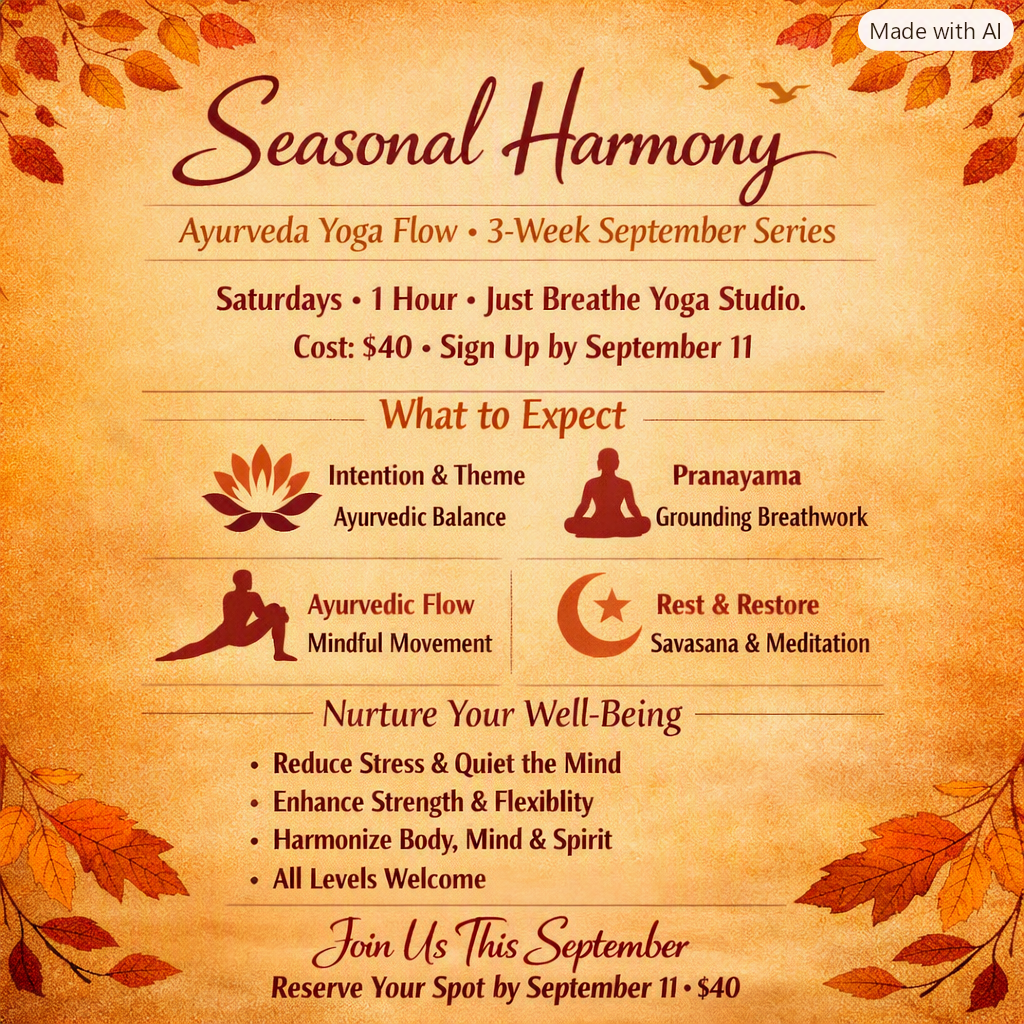 Made with AI

Seasonal Harmony

Ayurveda Yoga Flow • 3-Week September Series

Saturdays • 1 Hour • Just Breathe Yoga Studio.
Cost: $40 • Sign Up by September 11

What to Expect

Intention & Theme
Ayurvedic Balance

Pranayama
Grounding Breathwork

Ayurvedic Flow
Mindful Movement

Rest & Restore
Savasana & Meditation

Nurture Your Well-Being

• Reduce Stress & Quiet the Mind
• Enhance Strength & Flexiblity
• Harmonize Body, Mind & Spirit
• All Levels Welcome

Join Us This September
Reserve Your Spot by September 11 • $40